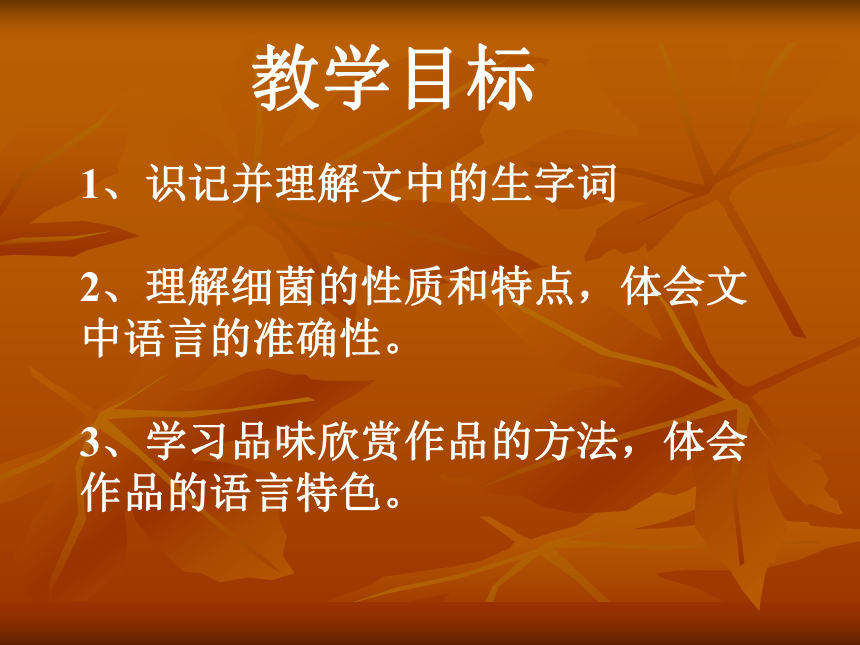 教学目标

1、识记并理解文中的生字词

2、理解细菌的性质和特点，体会文中语言的准确性。

3、学习品味欣赏作品的方法，体会作品的语言特色。